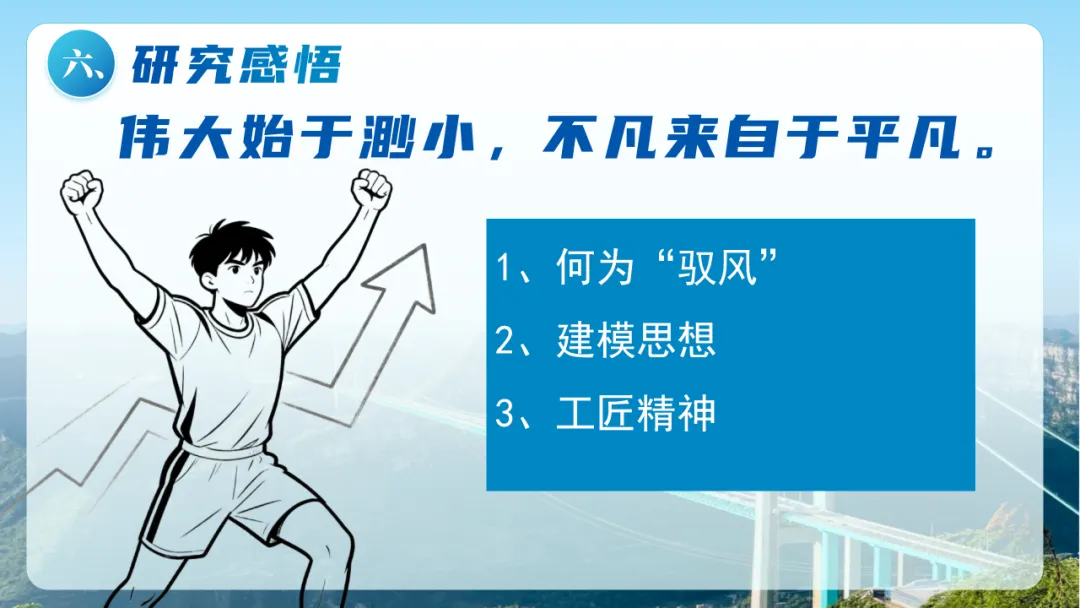 六、研究感悟

伟大始于渺小，不凡来自于平凡。

1、何为“驭风”

2、建模思想

3、工匠精神